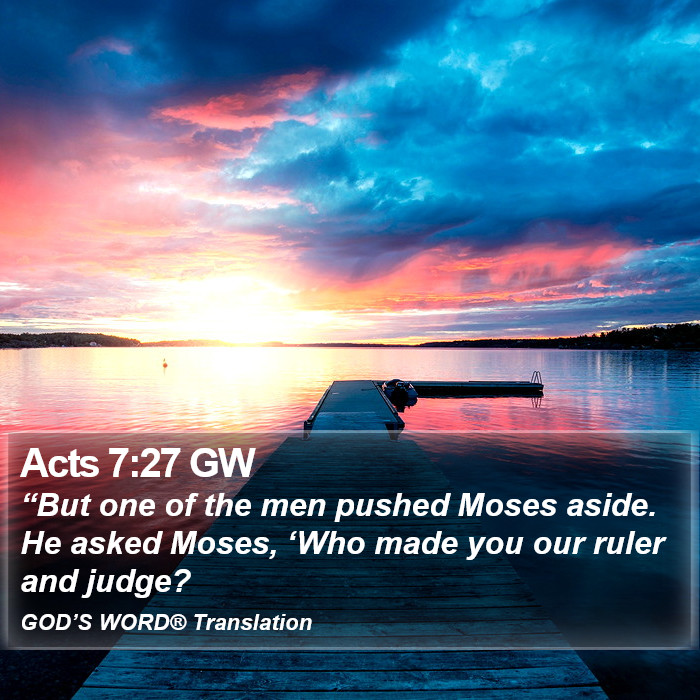 Acts 7:27 GW
“But one of the men pushed Moses aside. He asked Moses, ‘Who made you our ruler and judge?

GOD’S WORD® Translation